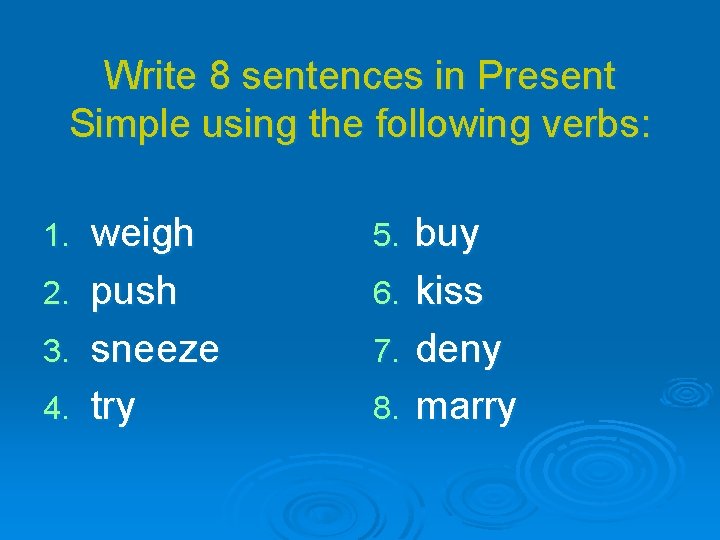 Write 8 sentences in Present Simple using the following verbs:

1. weigh
2. push
3. sneeze
4. try

5. buy
6. kiss
7. deny
8. marry